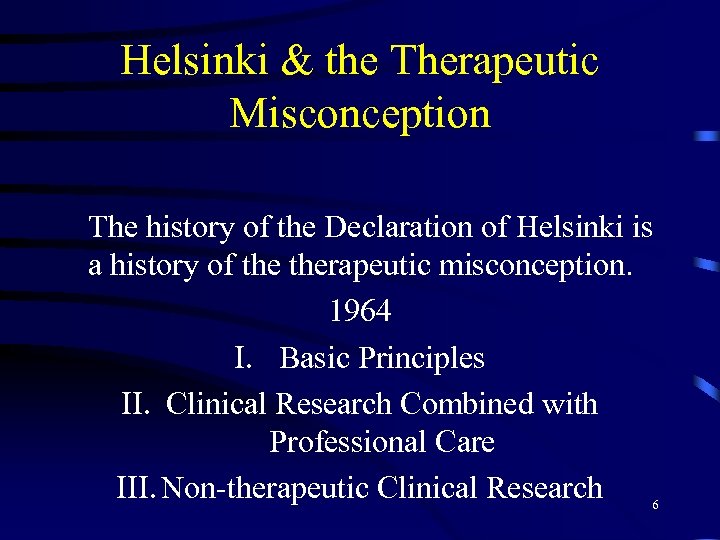 Helsinki & the Therapeutic Misconception

The history of the Declaration of Helsinki is a history of the therapeutic misconception.

1964

I. Basic Principles

II. Clinical Research Combined with Professional Care

III. Non-therapeutic Clinical Research

6